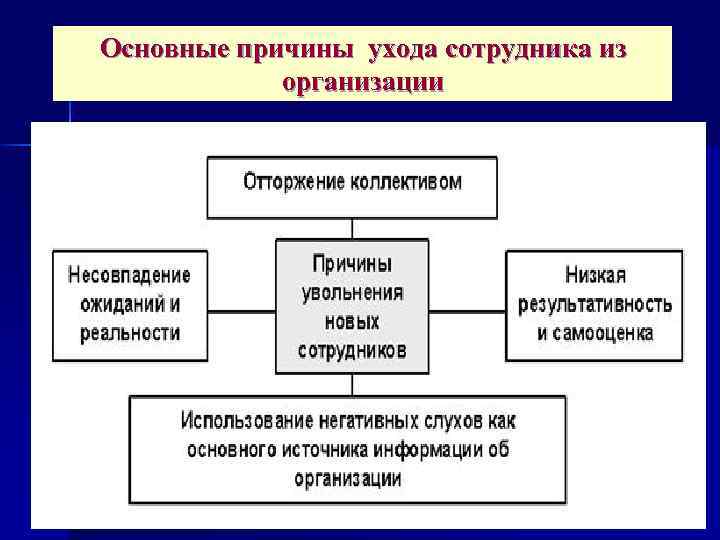 Основные причины ухода сотрудника из организации

Отторжение коллективом

Несовпадение ожиданий и реальности

Причины увольнения новых сотрудников

Низкая результативность и самооценка

Использование негативных слухов как основного источника информации об организации